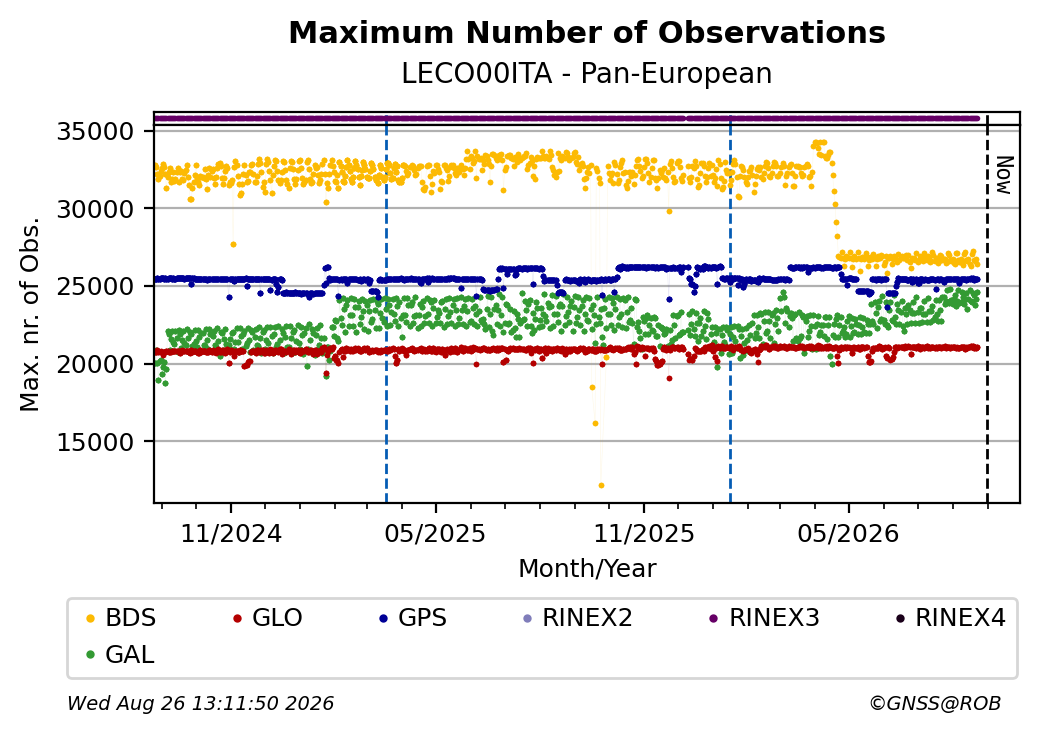 Maximum Number of Observations
LECO00ITA - Pan-European

Max. nr. of Obs.

35000
30000
25000
20000
15000

Now

11/2024
05/2025
11/2025
05/2026

Month/Year

BDS GLO GPS RINEX2 RINEX3 RINEX4
GAL

Wed Aug 26 13:11:50 2026

©GNSS@ROB